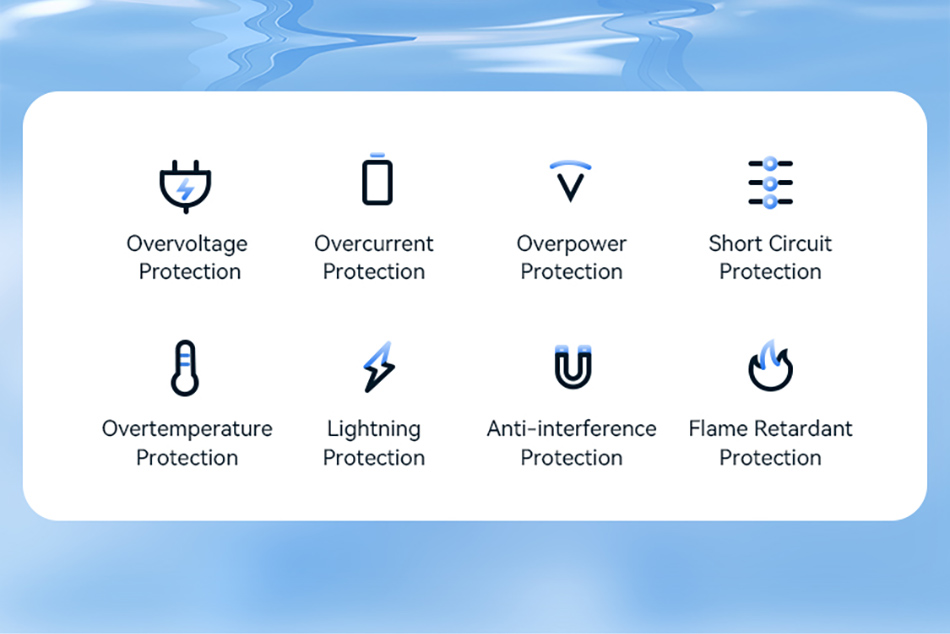 Overvoltage Protection

Overcurrent Protection

Overpower Protection

Short Circuit Protection

Overtemperature Protection

Lightning Protection

Anti-interference Protection

Flame Retardant Protection